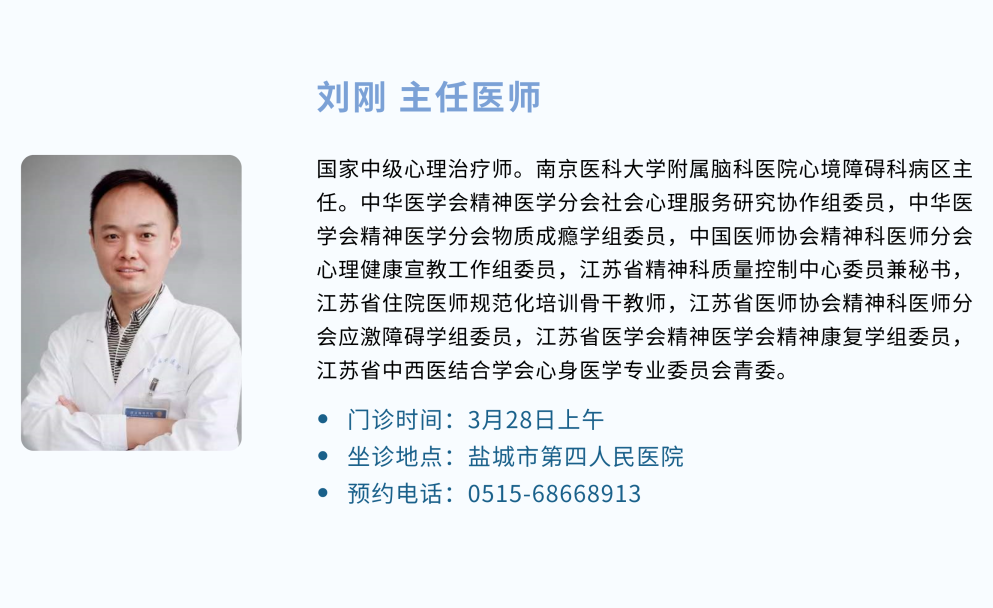 刘刚 主任医师

国家中级心理治疗师。南京医科大学附属脑科医院心境障碍科病区主任。中华医学会精神医学分会社会心理服务研究协作组委员，中华医学会精神医学分会物质成瘾学组委员，中国医师协会精神科医师分会心理健康宣教工作组委员，江苏省精神科质量控制中心委员兼秘书，江苏省住院医师规范化培训骨干教师，江苏省医师协会精神科医师分会应激障碍学组委员，江苏省医学会精神医学会精神康复学组委员，江苏省中西医结合学会心身医学专业委员会青委。

• 门诊时间：3月28日上午
• 坐诊地点：盐城市第四人民医院
• 预约电话：0515-68668913